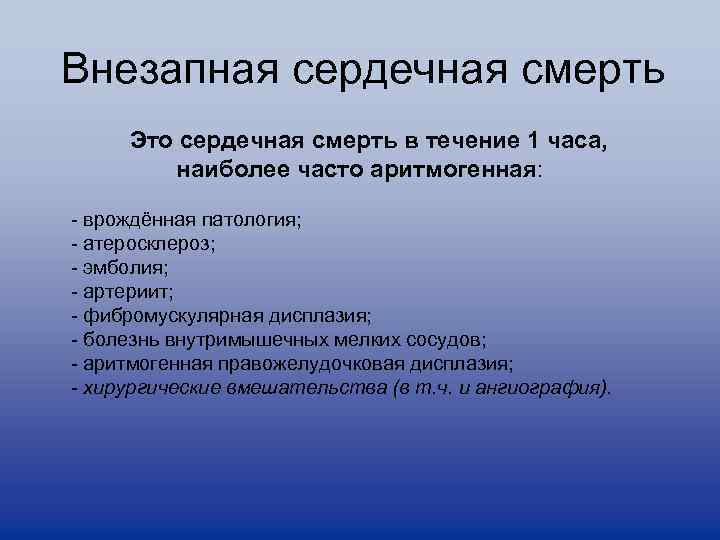 Внезапная сердечная смерть

Это сердечная смерть в течение 1 часа, наиболее часто аритмогенная:

- врождённая патология;
- атеросклероз;
- эмболия;
- артериит;
- фибромускулярная дисплазия;
- болезнь внутримышечных мелких сосудов;
- аритмогенная правожелудочковая дисплазия;
- хирургические вмешательства (в т.ч. и ангиография).